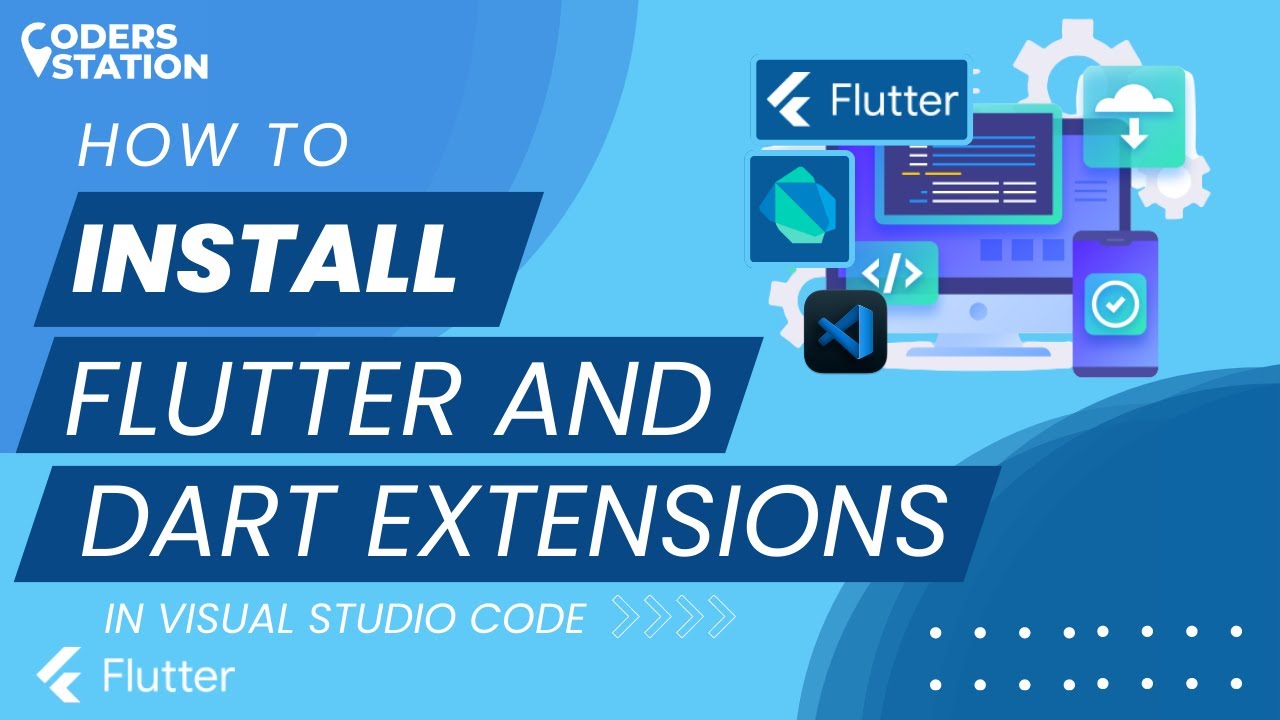 CODERS STATION

HOW TO

INSTALL

FLUTTER AND

DART EXTENSIONS

IN VISUAL STUDIO CODE

Flutter

Flutter

</>